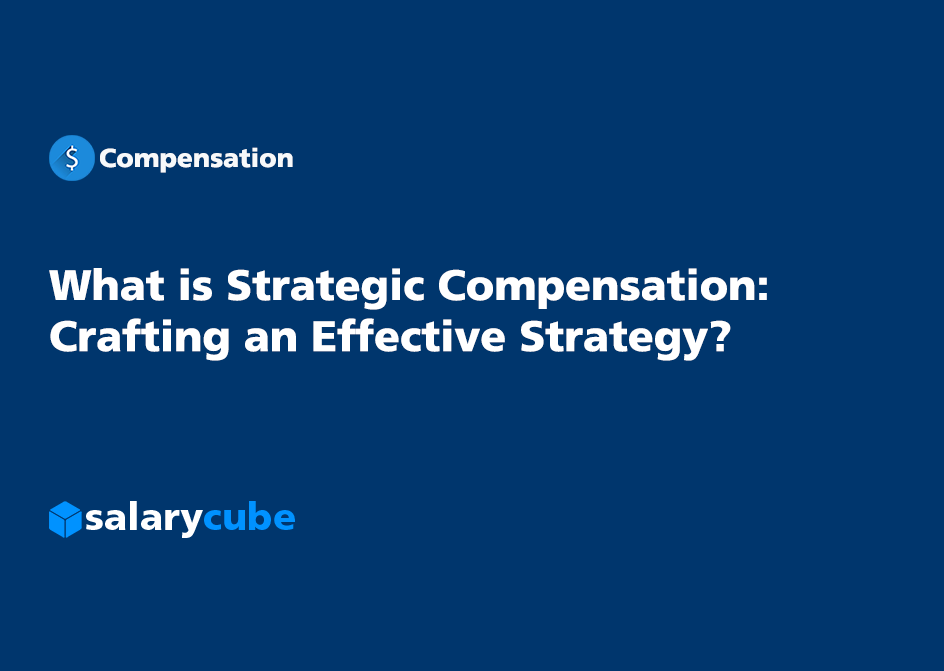 $ Compensation

What is Strategic Compensation: Crafting an Effective Strategy?

salarycube